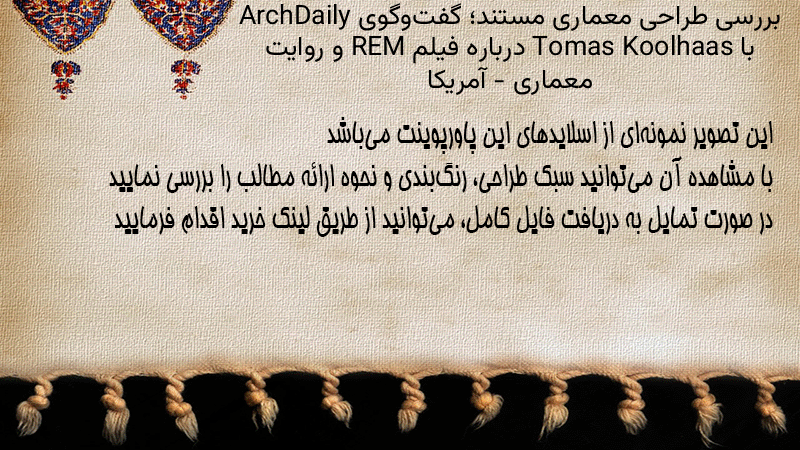 بررسی طراحی معماری مستند؛ گفت‌وگوی ArchDaily با Tomas Koolhaas درباره فیلم REM و روایت معماری - آمریکا

این تصویر نمونه‌ای از اسلایدهای این پاورپوینت می‌باشد
با مشاهده آن می‌توانید سبک طراحی، رنگ‌بندی و نحوه ارائه مطالب را بررسی نمایید
در صورت تمایل به دریافت فایل کامل، می‌توانید از طریق لینک خرید اقدام فرمایید